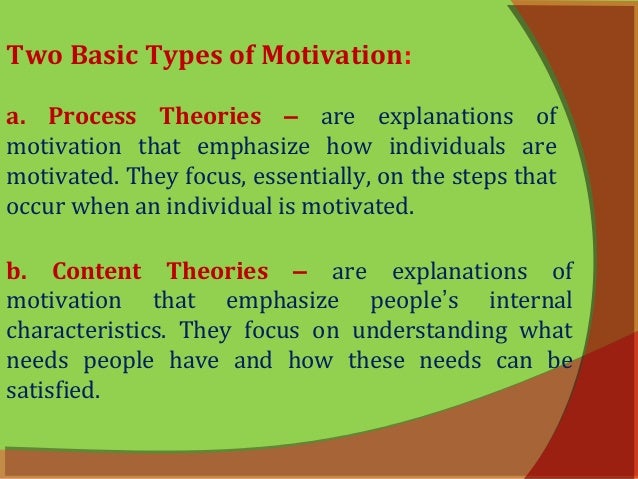 Two Basic Types of Motivation:

a. Process Theories – are explanations of motivation that emphasize how individuals are motivated. They focus, essentially, on the steps that occur when an individual is motivated.

b. Content Theories – are explanations of motivation that emphasize people's internal characteristics. They focus on understanding what needs people have and how these needs can be satisfied.